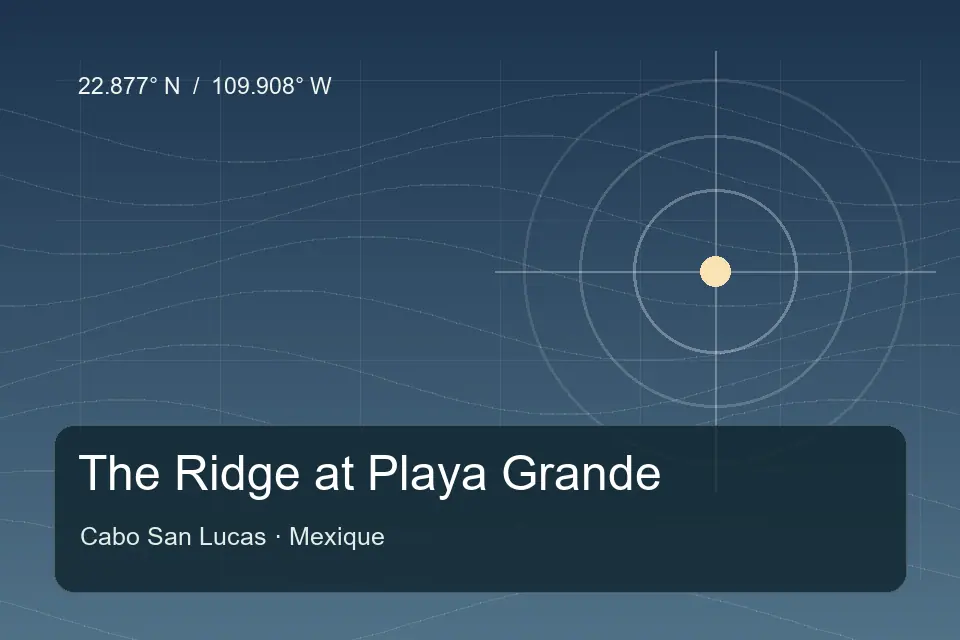 22.877° N / 109.908° W

The Ridge at Playa Grande

Cabo San Lucas · Mexique